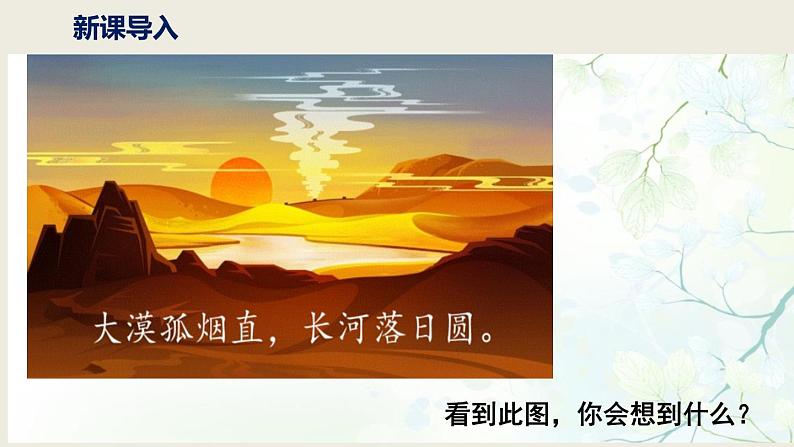 新课导入

大漠孤烟直，长河落日圆。

看到此图，你会想到什么？